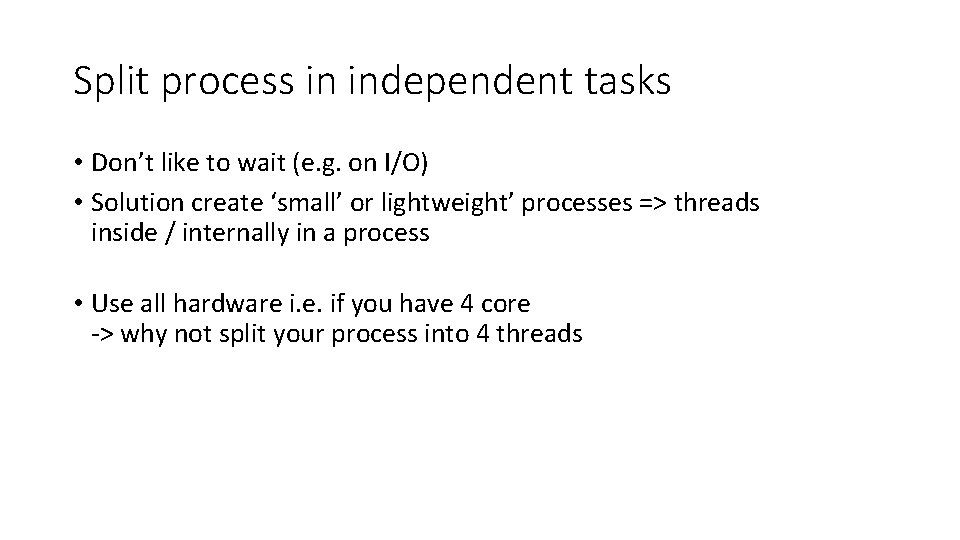 Split process in independent tasks

• Don’t like to wait (e.g. on I/O)
• Solution create ‘small’ or lightweight’ processes => threads inside / internally in a process

• Use all hardware i.e. if you have 4 core -> why not split your process into 4 threads